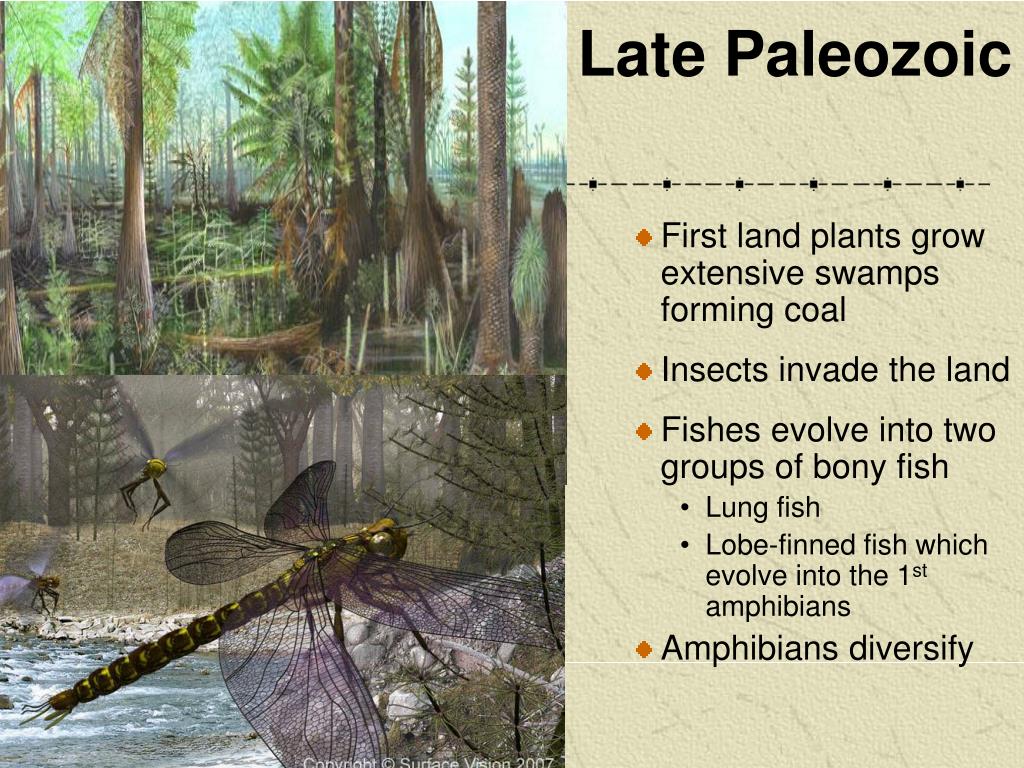 Late Paleozoic

First land plants grow extensive swamps forming coal

Insects invade the land

Fishes evolve into two groups of bony fish

• Lung fish
• Lobe-finned fish which evolve into the 1$^{st}$ amphibians

Amphibians diversify

Copyright © Surface Vision 2007